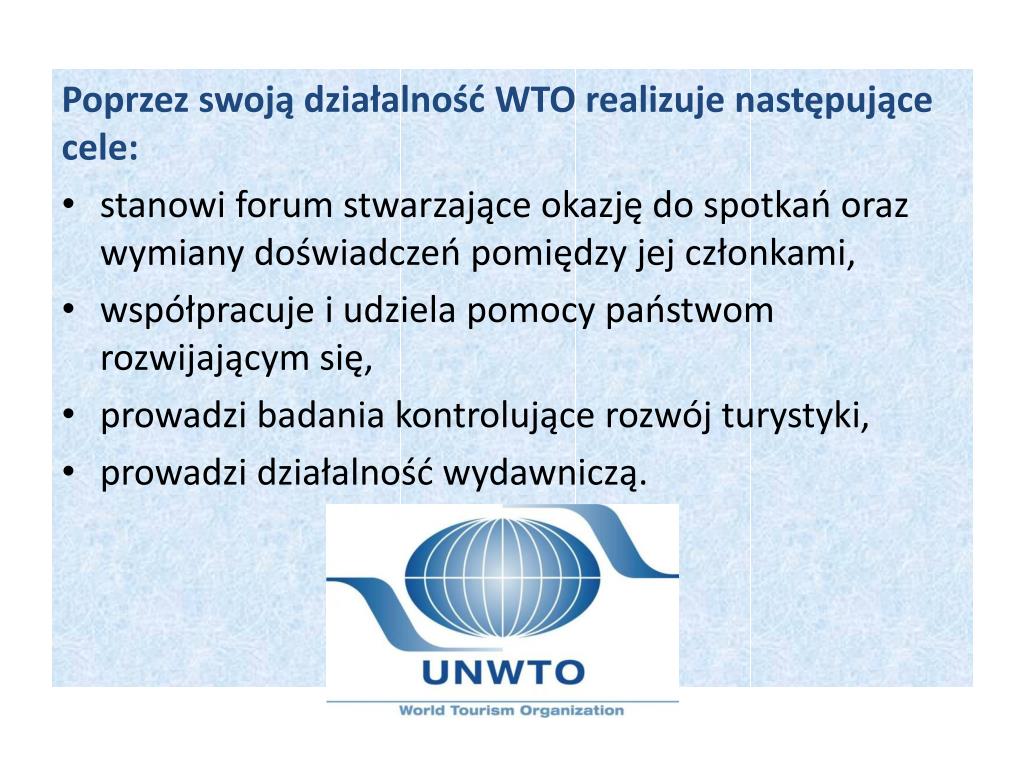 Poprzez swoją działalność WTO realizuje następujące cele:

• stanowi forum stwarzające okazję do spotkań oraz wymiany doświadczeń pomiędzy jej członkami,
• współpracuje i udziela pomocy państwom rozwijającym się,
• prowadzi badania kontrolujące rozwój turystyki,
• prowadzi działalność wydawniczą.

UNWTO
World Tourism Organization